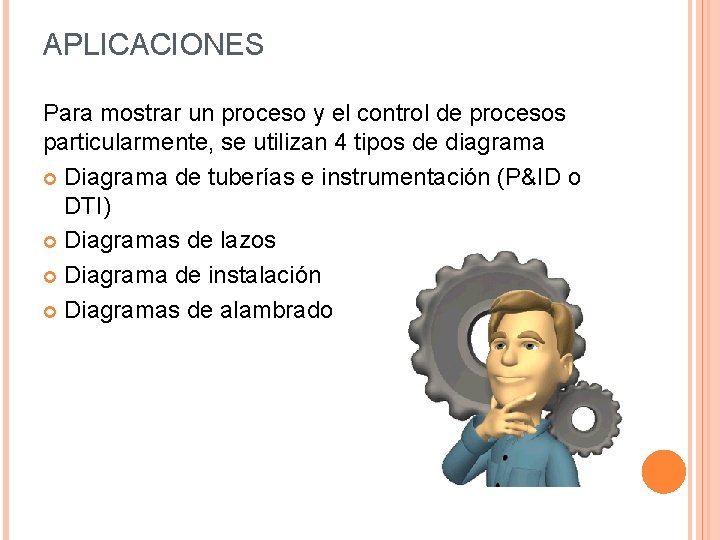 APLICACIONES

Para mostrar un proceso y el control de procesos particularmente, se utilizan 4 tipos de diagrama

- Diagrama de tuberías e instrumentación (P&ID o DTI)
- Diagramas de lazos
- Diagrama de instalación
- Diagramas de alambrado